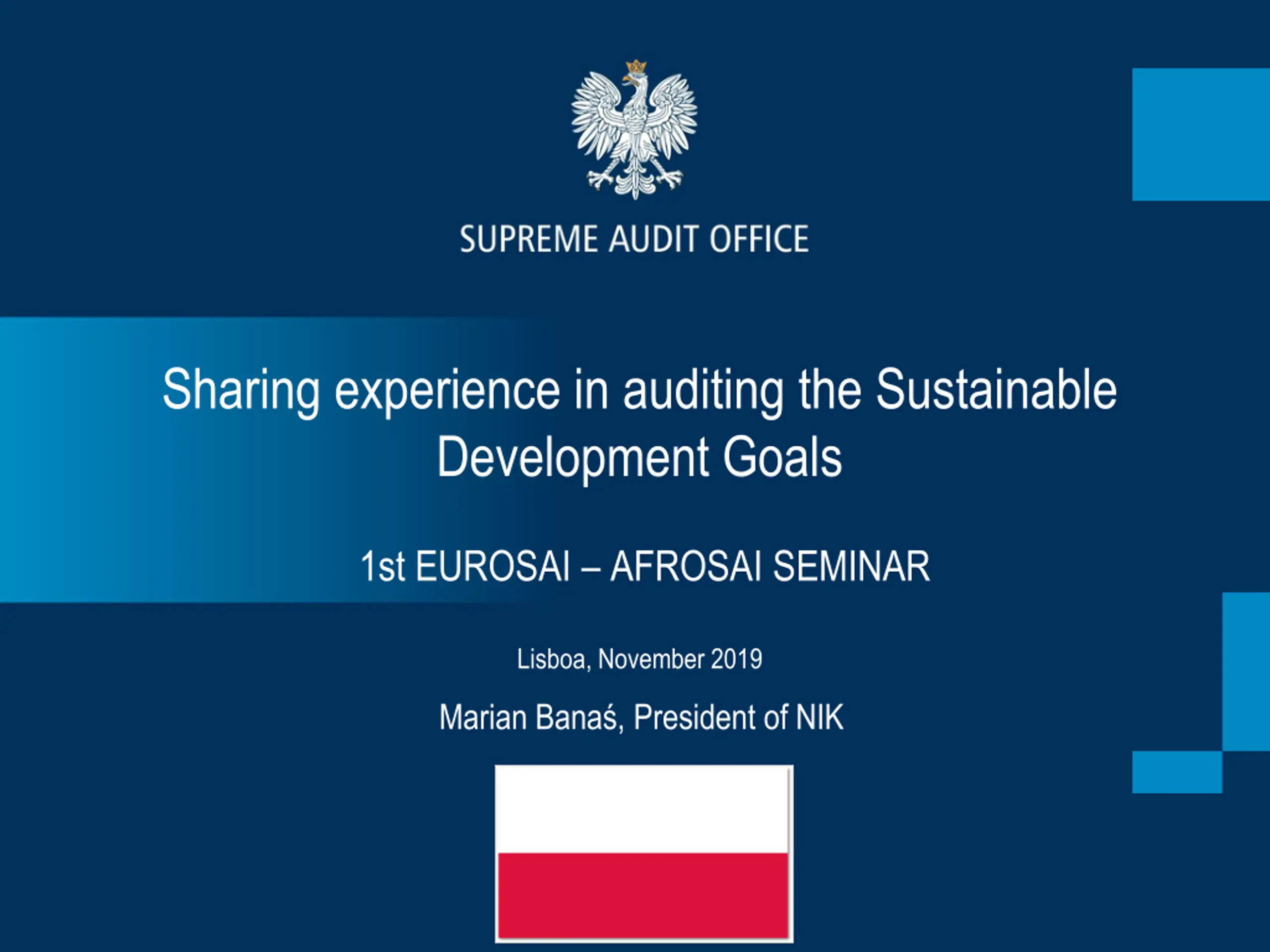 SUPREME AUDIT OFFICE

Sharing experience in auditing the Sustainable Development Goals

1st EUROSAI – AFROSAI SEMINAR

Lisboa, November 2019

Marian Banaś, President of NIK